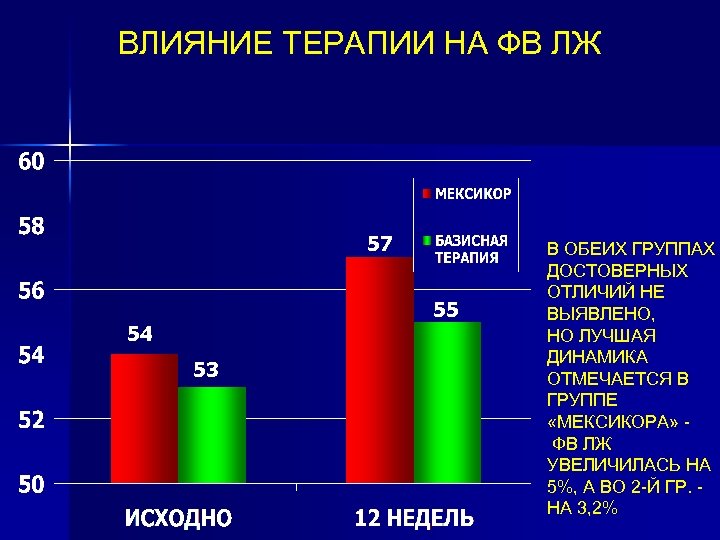 ВЛИЯНИЕ ТЕРАПИИ НА ФВ ЛЖ

60
58
56
54
52
50

МЕКСИКОР
БАЗИСНАЯ ТЕРАПИЯ

54
53
57
55

ИСХОДНО
12 НЕДЕЛЬ

В ОБЕИХ ГРУППАХ ДОСТОВЕРНЫХ ОТЛИЧИЙ НЕ ВЫЯВЛЕНО,
НО ЛУЧШАЯ ДИНАМИКА ОТМЕЧАЕТСЯ В ГРУППЕ «МЕКСИКОРА» -
ФВ ЛЖ УВЕЛИЧИЛАСЬ НА 5%, А ВО 2-Й ГР. - НА 3,2%